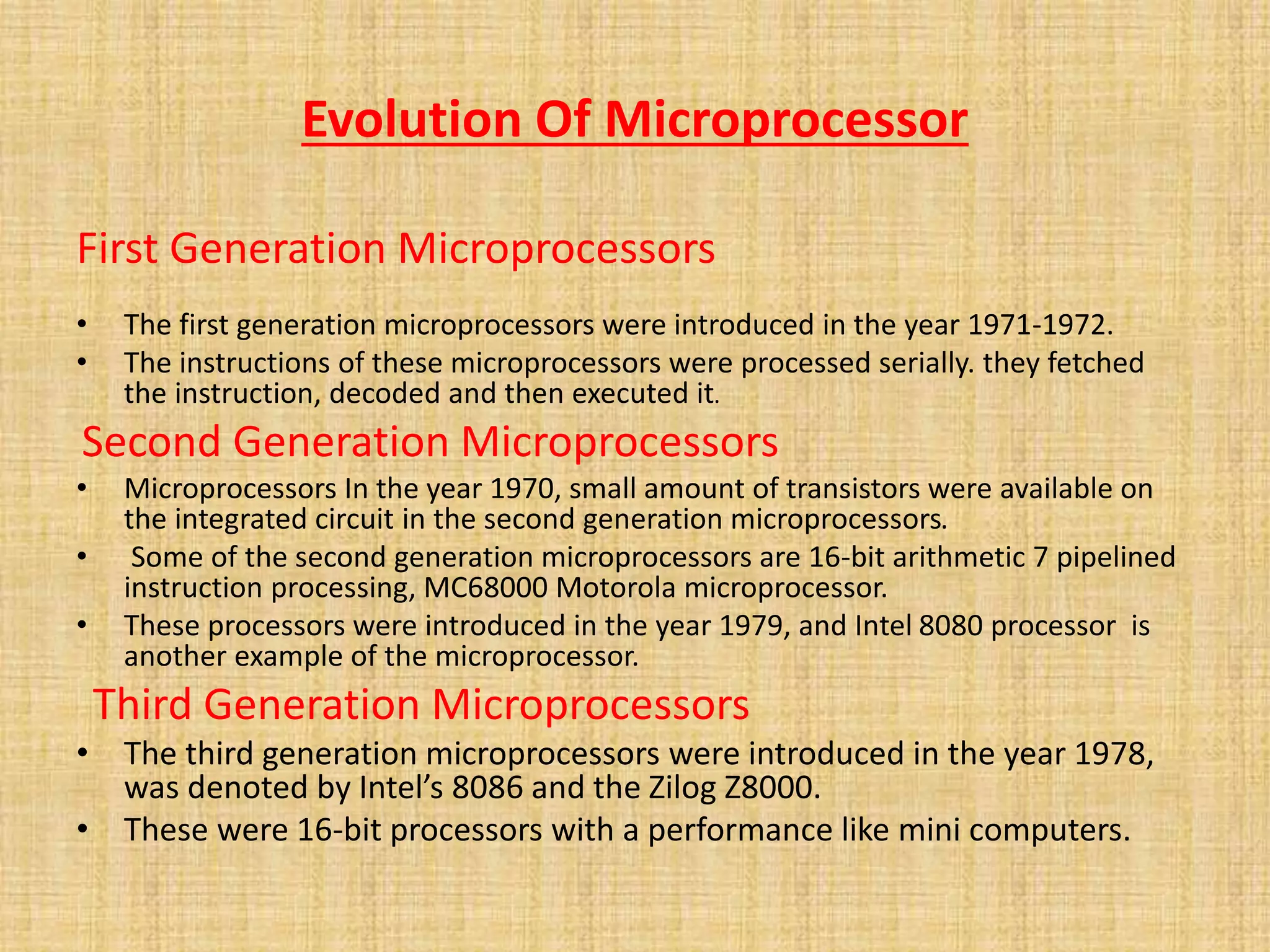 Evolution Of Microprocessor

First Generation Microprocessors

• The first generation microprocessors were introduced in the year 1971-1972.
• The instructions of these microprocessors were processed serially. they fetched the instruction, decoded and then executed it.

Second Generation Microprocessors

• Microprocessors In the year 1970, small amount of transistors were available on the integrated circuit in the second generation microprocessors.
• Some of the second generation microprocessors are 16-bit arithmetic 7 pipelined instruction processing, MC68000 Motorola microprocessor.
• These processors were introduced in the year 1979, and Intel 8080 processor is another example of the microprocessor.

Third Generation Microprocessors

• The third generation microprocessors were introduced in the year 1978, was denoted by Intel's 8086 and the Zilog Z8000.
• These were 16-bit processors with a performance like mini computers.